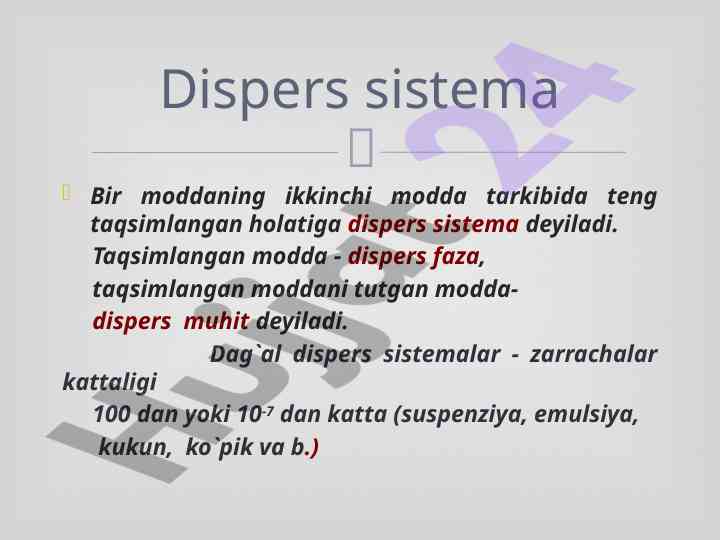 Dispers sistema

Bir moddaning ikkinchi modda tarkibida teng taqsimlangan holatiga dispers sistema deyiladi.

Taqsimlangan modda - dispers faza,

taqsimlangan moddani tutgan modda-

dispers muhit deyiladi.

Dag`al dispers sistemalar - zarrachalar kattaligi

100 dan yoki $10^{-7}$ dan katta (suspenziya, emulsiya,

kukun, ko`pik va b.)

Hujjat 24